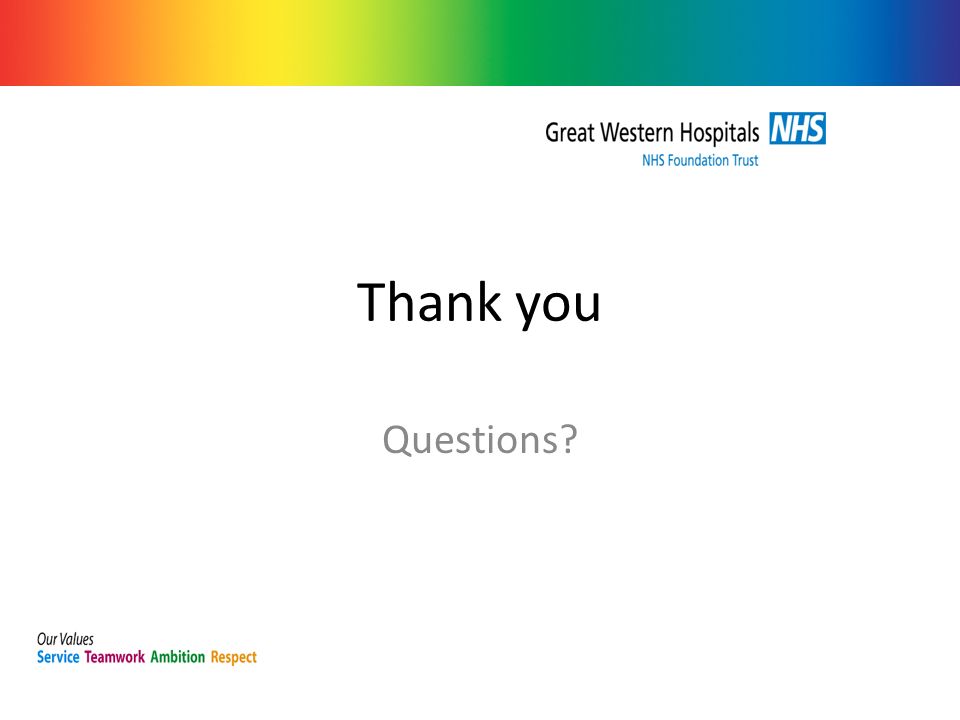 Great Western Hospitals NHS
NHS Foundation Trust

Thank you

Questions?

Our Values
Service Teamwork Ambition Respect